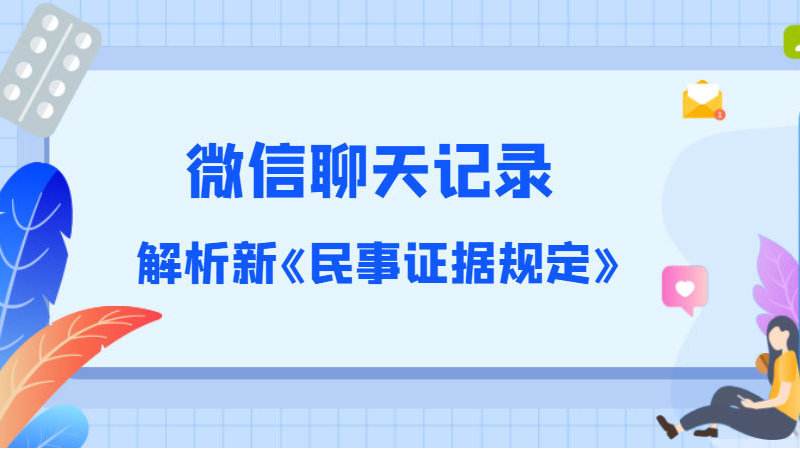 微信聊天记录

解析新《民事证据规定》